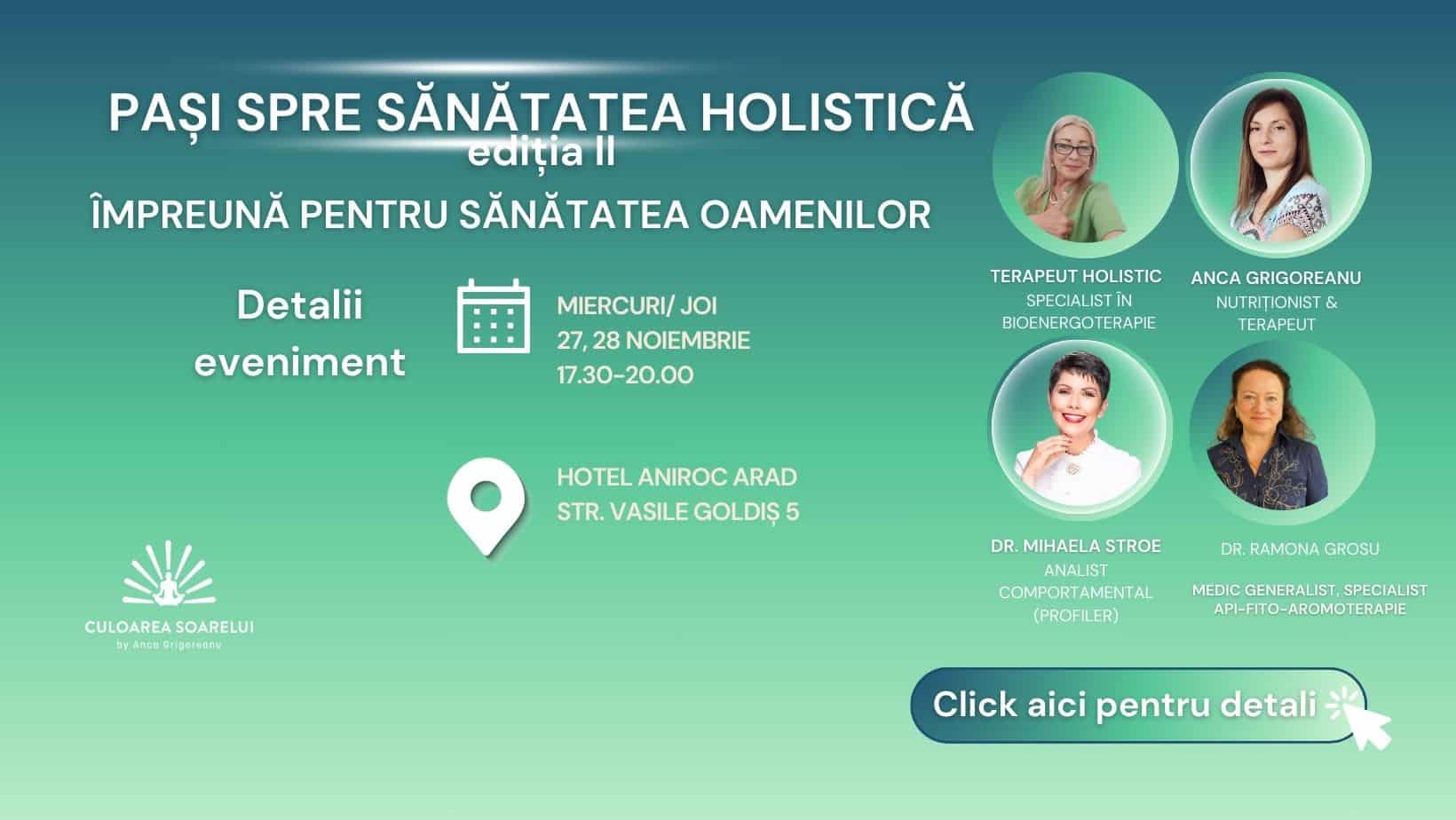 PAȘI SPRE SĂNĂTATEA HOLISTICĂ
ediția II
ÎMPREUNĂ PENTRU SĂNĂTATEA OAMENILOR

Detalii eveniment

MIERCURI/ JOI
27, 28 NOIEMBRIE
17.30-20.00

HOTEL ANIROC ARAD
STR. VASILE GOLDIȘ 5

CULOAREA SOARELUI
by Anca Grigoreanu

TERAPEUT HOLISTIC
SPECIALIST ÎN BIOENERGOTERAPIE

ANCA GRIGOREANU
NUTRIȚIONIST & TERAPEUT

DR. MIHAELA STROE
ANALIST COMPORTAMENTAL (PROFILER)

DR. RAMONA GROSU
MEDIC GENERALIST, SPECIALIST API-FITO-AROMOTERAPIE

Click aici pentru detali